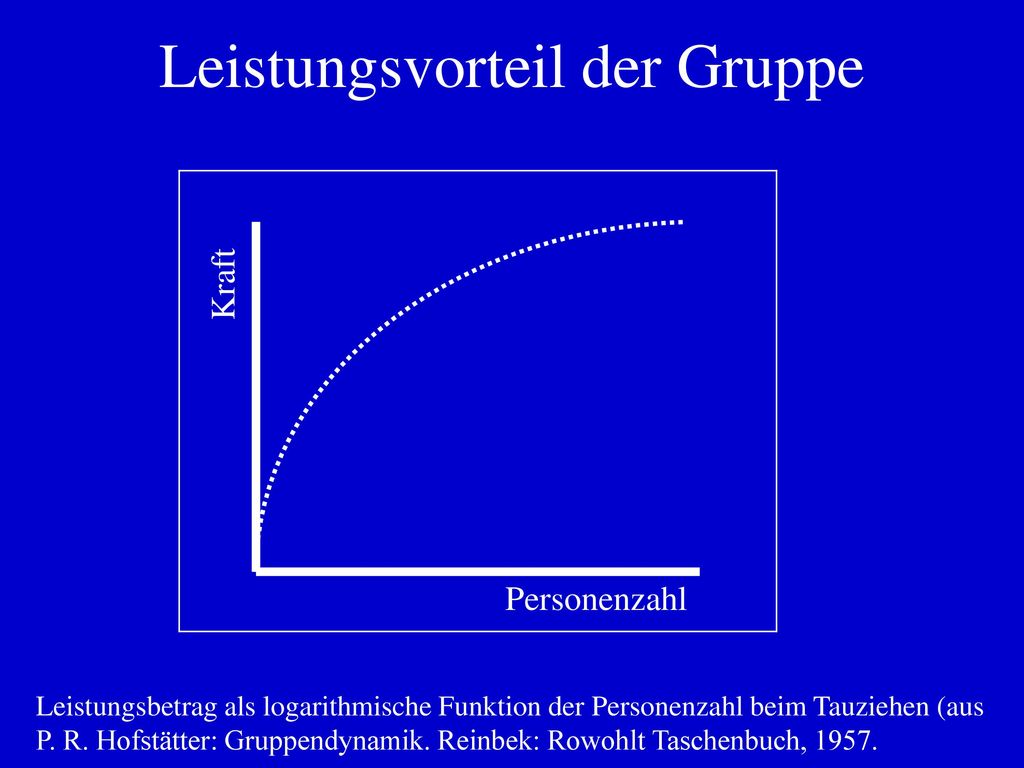 Leistungsvorteil der Gruppe

Kraft

Personenzahl

Leistungsbetrag als logarithmische Funktion der Personenzahl beim Tauziehen (aus P. R. Hofstätter: Gruppendynamik. Reinbek: Rowohlt Taschenbuch, 1957.